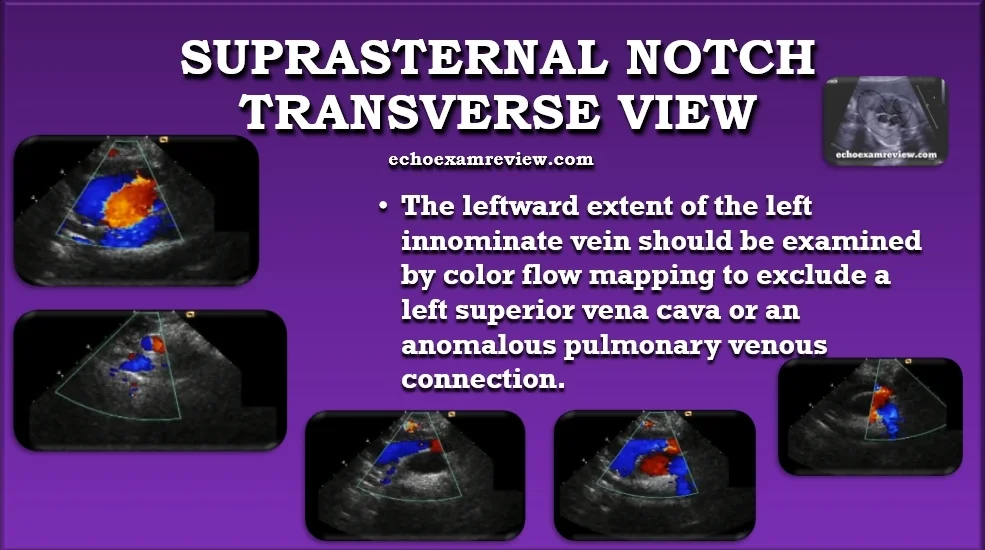 SUPRASTERNAL NOTCH TRANSVERSE VIEW

echoexamreview.com

echoexamreview.com

• The leftward extent of the left innominate vein should be examined by color flow mapping to exclude a left superior vena cava or an anomalous pulmonary venous connection.